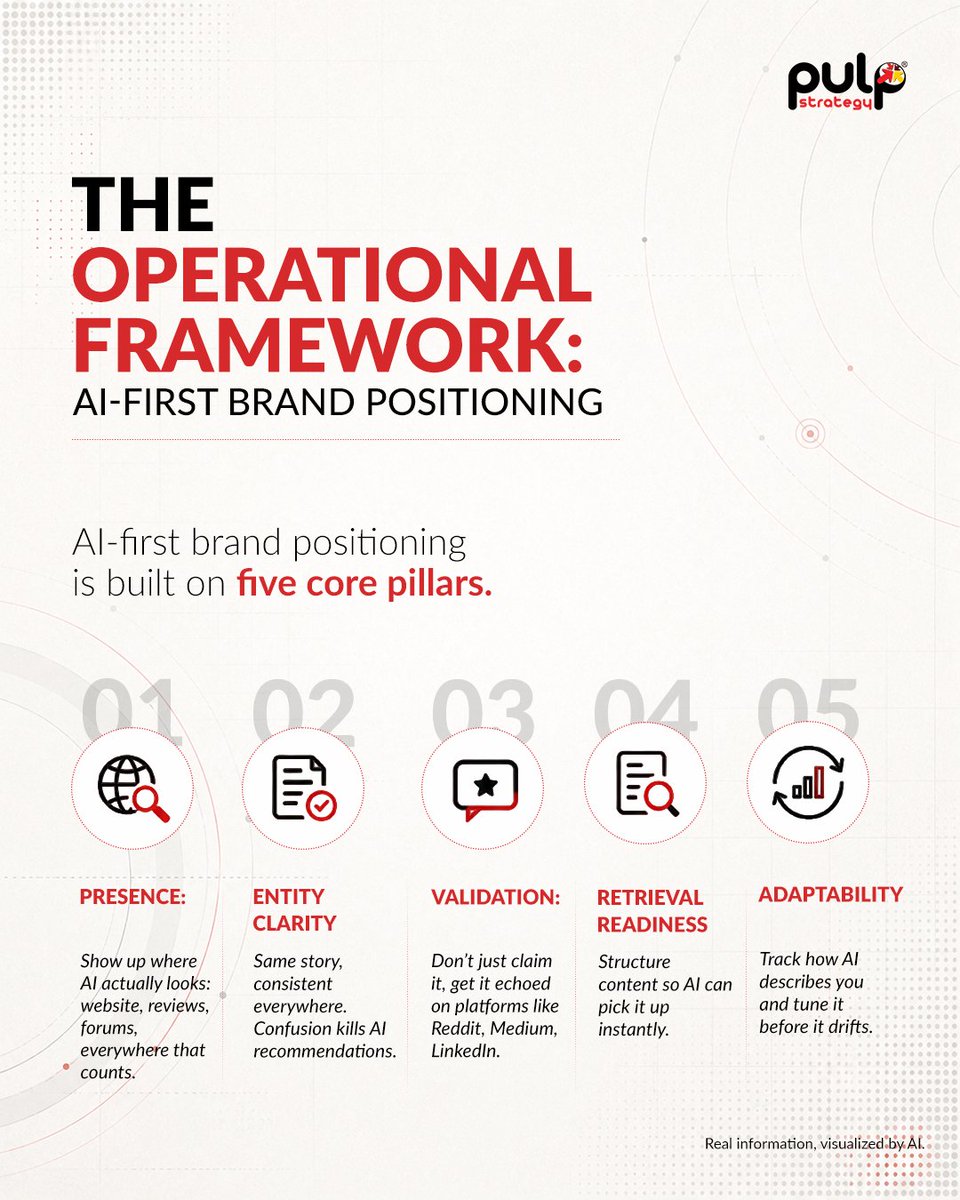 pulp strategy

THE OPERATIONAL FRAMEWORK: AI-FIRST BRAND POSITIONING

AI-first brand positioning is built on five core pillars.

01

PRESENCE:

Show up where AI actually looks: website, reviews, forums, everywhere that counts.

02

ENTITY CLARITY

Same story, consistent everywhere. Confusion kills AI recommendations.

03

VALIDATION:

Don't just claim it, get it echoed on platforms like Reddit, Medium, LinkedIn.

04

RETRIEVAL READINESS

Structure content so AI can pick it up instantly.

05

ADAPTABILITY

Track how AI describes you and tune it before it drifts.

Real information, visualized by AI.